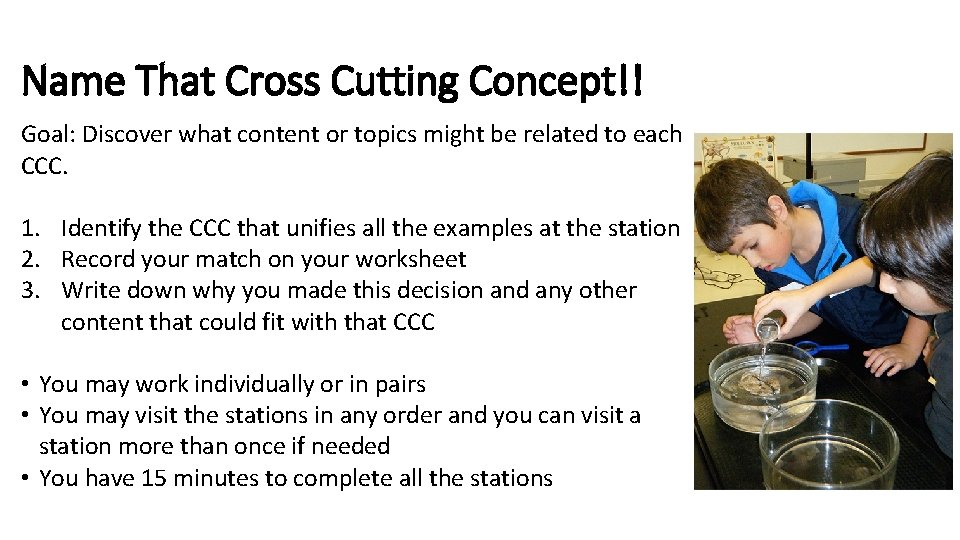 Name That Cross Cutting Concept!!

Goal: Discover what content or topics might be related to each CCC.

1. Identify the CCC that unifies all the examples at the station
2. Record your match on your worksheet
3. Write down why you made this decision and any other content that could fit with that CCC

• You may work individually or in pairs
• You may visit the stations in any order and you can visit a station more than once if needed
• You have 15 minutes to complete all the stations